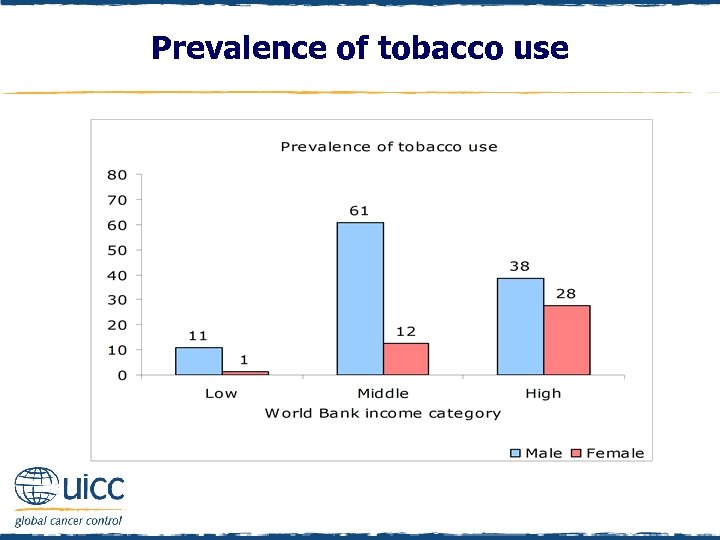 Prevalence of tobacco use

Prevalence of tobacco use

80
70
60
50
40
30
20
10
0

11
1
61
12
38
28

Low
Middle
High

World Bank income category

Male Female

uicc
global cancer control